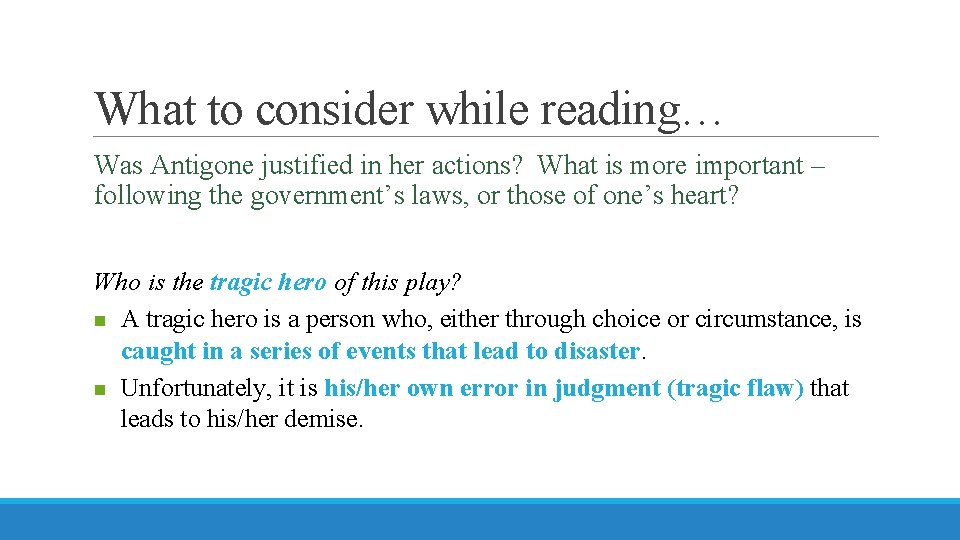 What to consider while reading…

Was Antigone justified in her actions? What is more important – following the government’s laws, or those of one’s heart?

Who is the tragic hero of this play?

- A tragic hero is a person who, either through choice or circumstance, is caught in a series of events that lead to disaster.
- Unfortunately, it is his/her own error in judgment (tragic flaw) that leads to his/her demise.